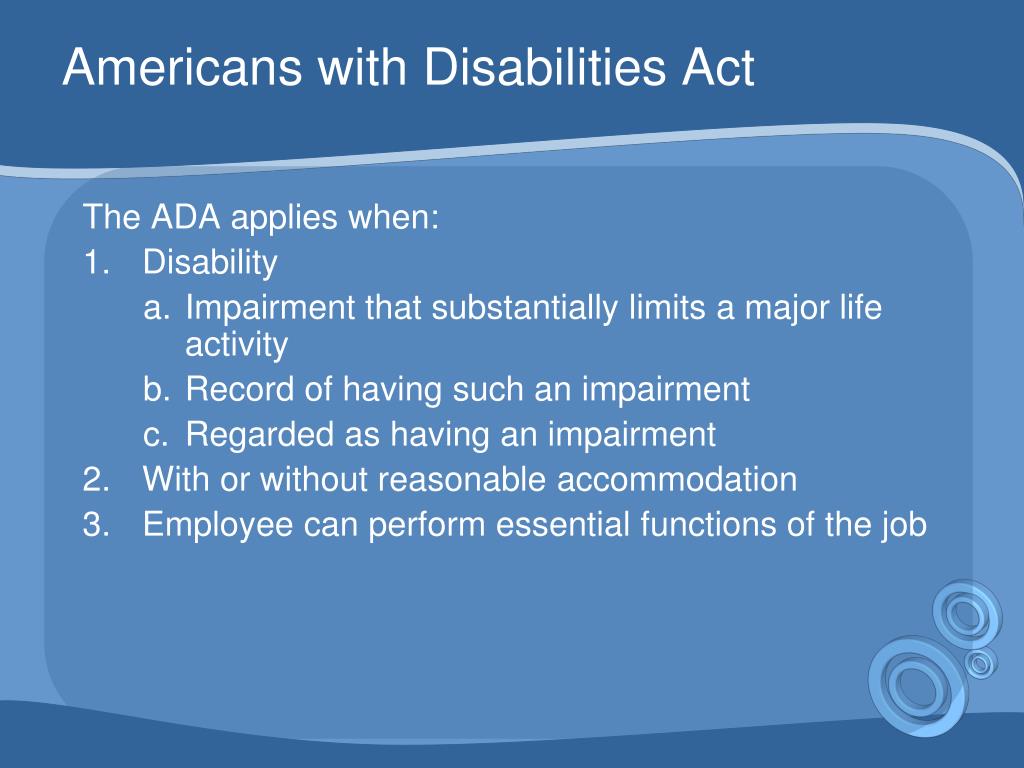 Americans with Disabilities Act

The ADA applies when:

1. Disability
   a. Impairment that substantially limits a major life activity
   b. Record of having such an impairment
   c. Regarded as having an impairment
2. With or without reasonable accommodation
3. Employee can perform essential functions of the job